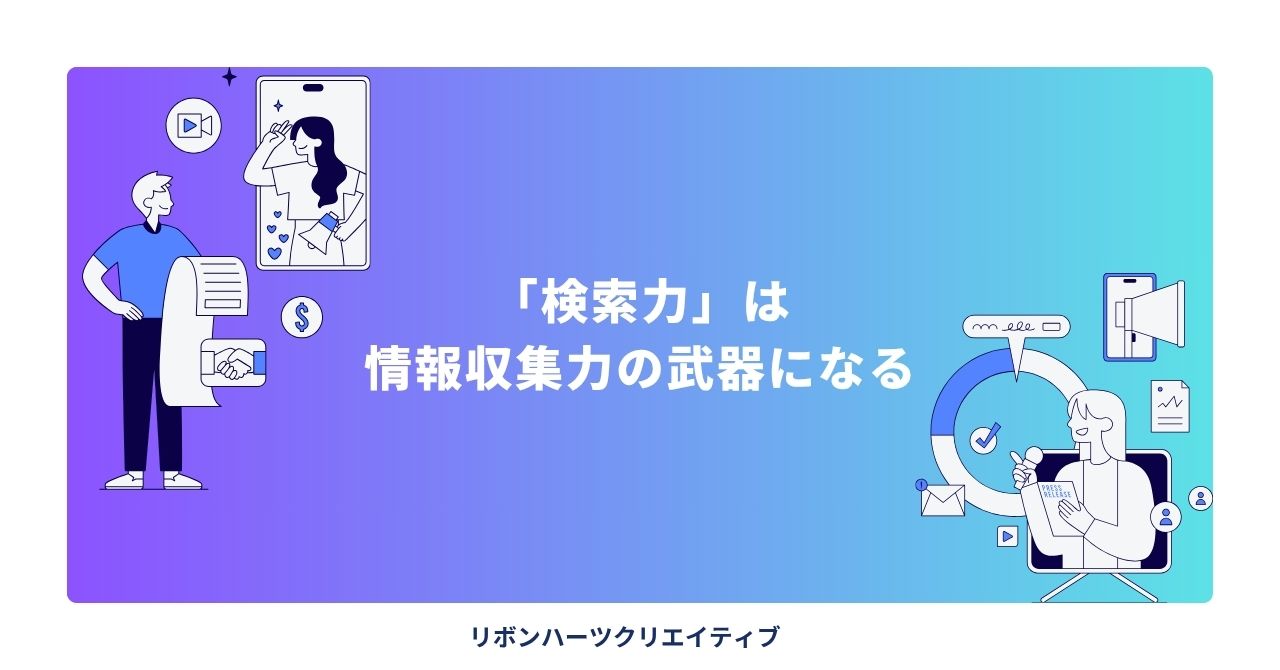 「検索力」は
情報収集力の武器になる

PRESS RELEASE

リボンハーツクリエイティブ